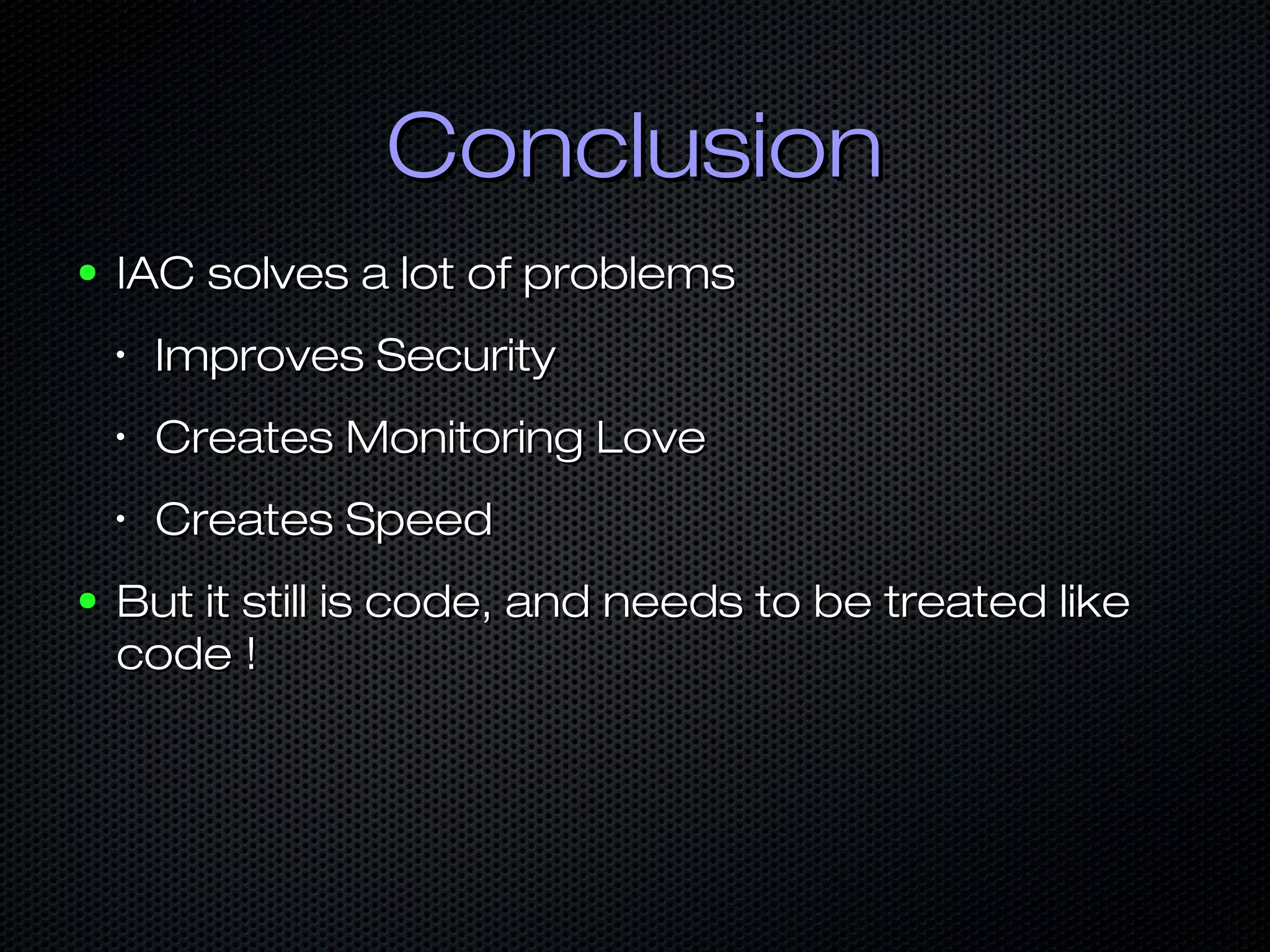 Conclusion

• IAC solves a lot of problems
  • Improves Security
  • Creates Monitoring Love
  • Creates Speed
• But it still is code, and needs to be treated like code !